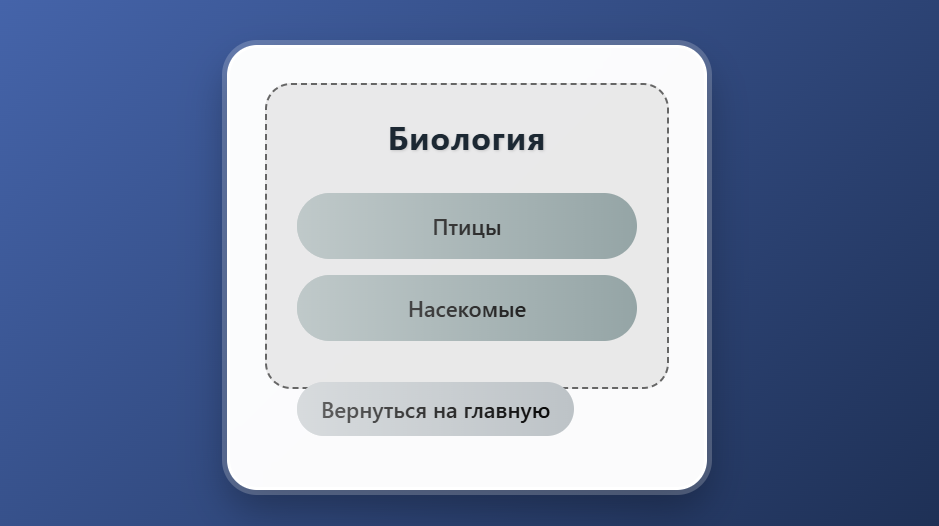 Биология

Птицы

Насекомые

Вернуться на главную